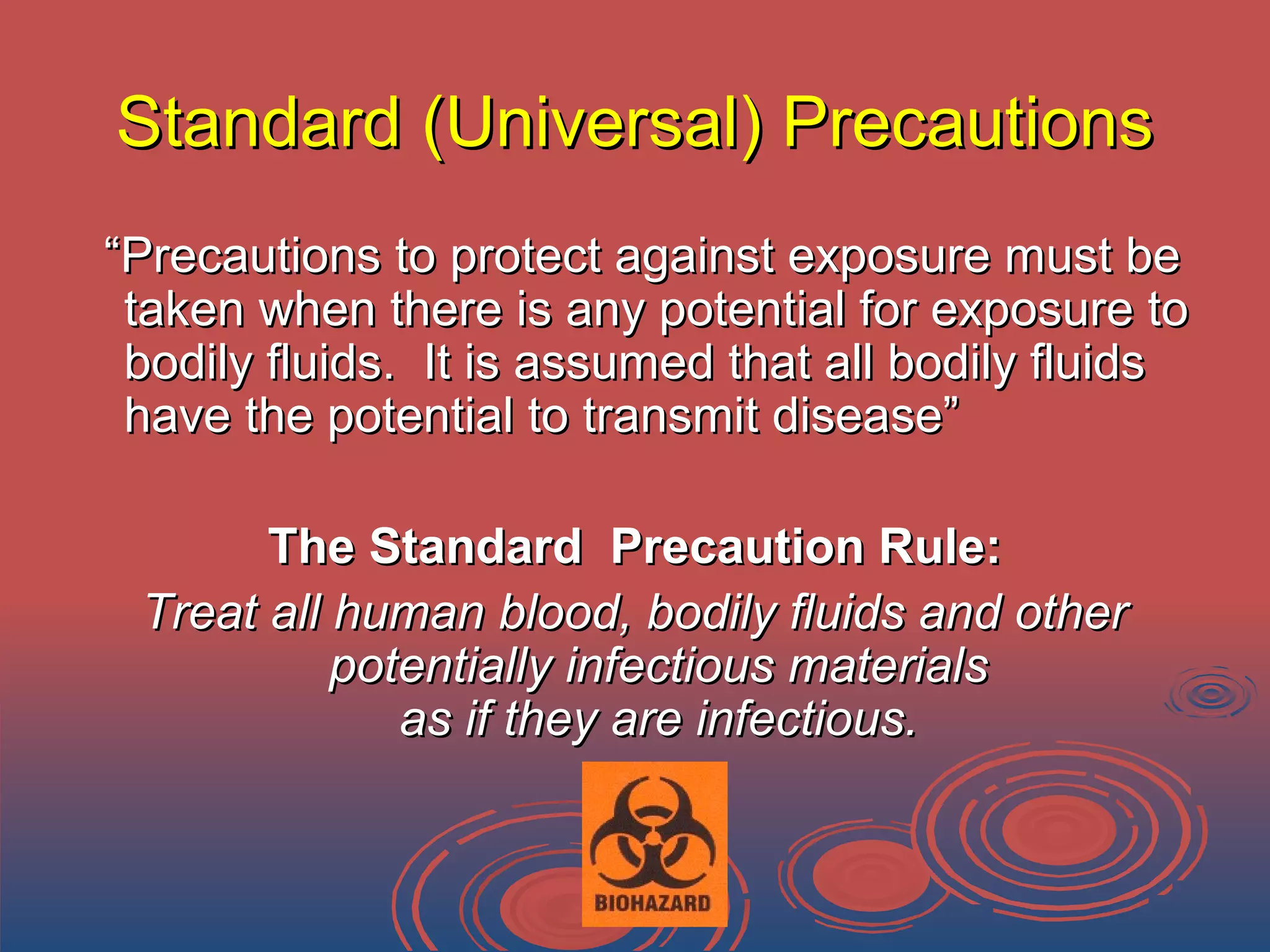 Standard (Universal) Precautions

“Precautions to protect against exposure must be taken when there is any potential for exposure to bodily fluids. It is assumed that all bodily fluids have the potential to transmit disease”

The Standard Precaution Rule:

Treat all human blood, bodily fluids and other potentially infectious materials as if they are infectious.

BIOHAZARD